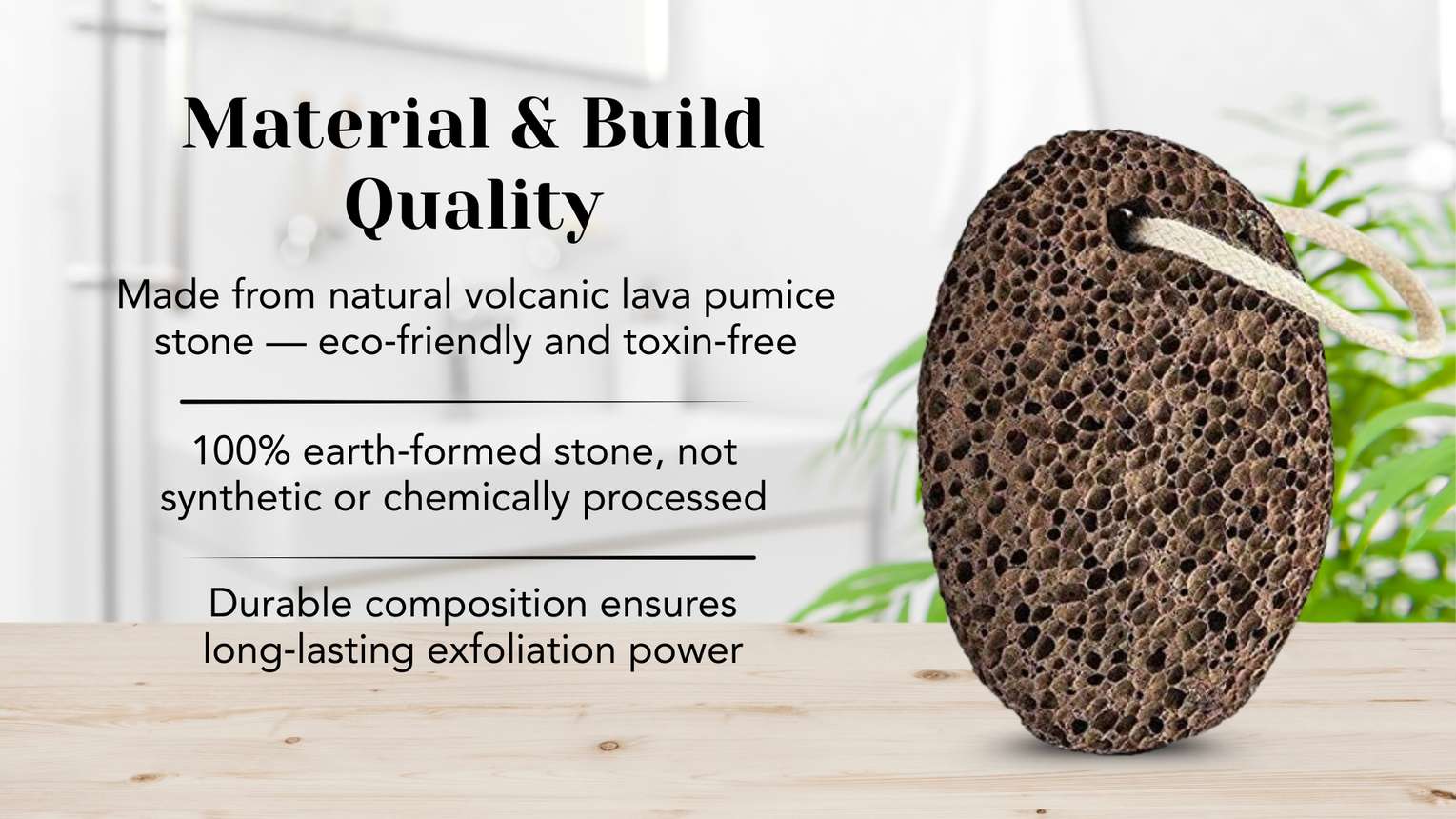 Material & Build Quality

Made from natural volcanic lava pumice stone — eco-friendly and toxin-free

100% earth-formed stone, not synthetic or chemically processed

Durable composition ensures long-lasting exfoliation power